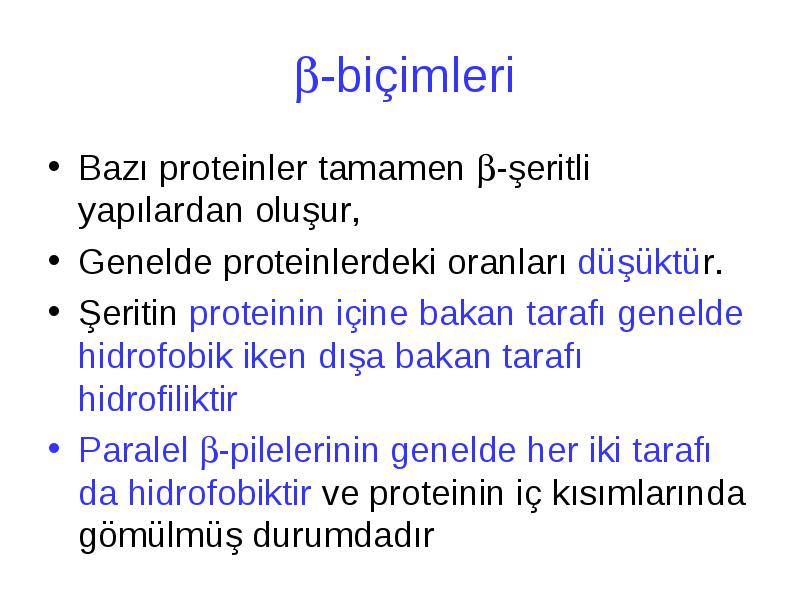 β-biçimleri

• Bazı proteinler tamamen β-şeritli yapılardan oluşur,
• Genelde proteinlerdeki oranları düşüktür.
• Şeritin proteinin içine bakan tarafı genelde hidrofobik iken dışa bakan tarafı hidrofiliktir
• Paralel β-pilelerinin genelde her iki tarafı da hidrofobiktir ve proteinin iç kısımlarında gömülmüş durumdadır